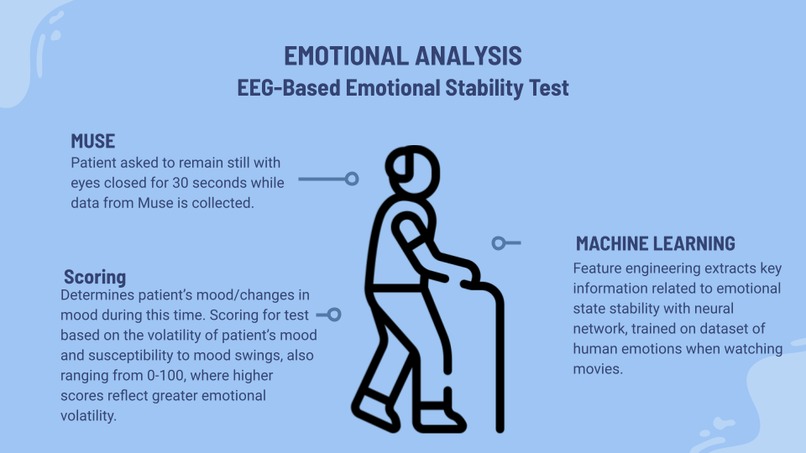 EMOTIONAL ANALYSIS
EEG-Based Emotional Stability Test

MUSE
Patient asked to remain still with eyes closed for 30 seconds while data from Muse is collected.

Scoring
Determines patient's mood/changes in mood during this time. Scoring for test based on the volatility of patient's mood and susceptibility to mood swings, also ranging from 0-100, where higher scores reflect greater emotional volatility.

MACHINE LEARNING
Feature engineering extracts key information related to emotional state stability with neural network, trained on dataset of human emotions when watching movies.